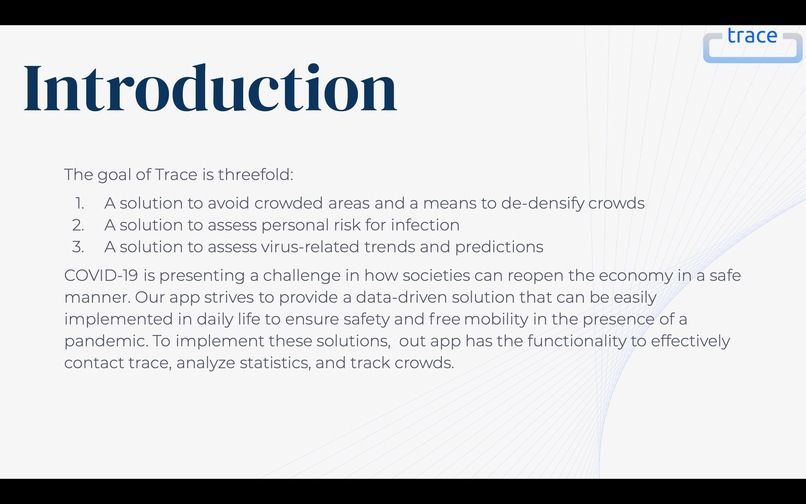 trace

Introduction

The goal of Trace is threefold:

1. A solution to avoid crowded areas and a means to de-densify crowds
2. A solution to assess personal risk for infection
3. A solution to assess virus-related trends and predictions

COVID-19 is presenting a challenge in how societies can reopen the economy in a safe manner. Our app strives to provide a data-driven solution that can be easily implemented in daily life to ensure safety and free mobility in the presence of a pandemic. To implement these solutions, out app has the functionality to effectively contact trace, analyze statistics, and track crowds.